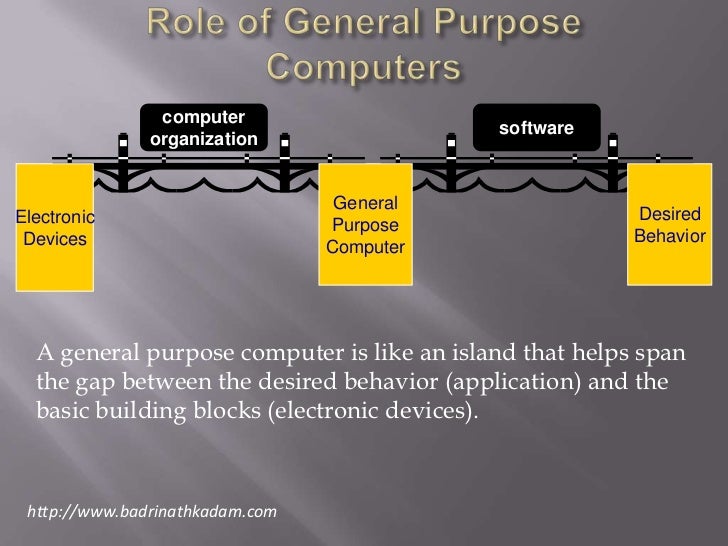 Role of General Purpose Computers

computer organization

software

Electronic Devices

General Purpose Computer

Desired Behavior

A general purpose computer is like an island that helps span the gap between the desired behavior (application) and the basic building blocks (electronic devices).

http://www.badrinathkadam.com